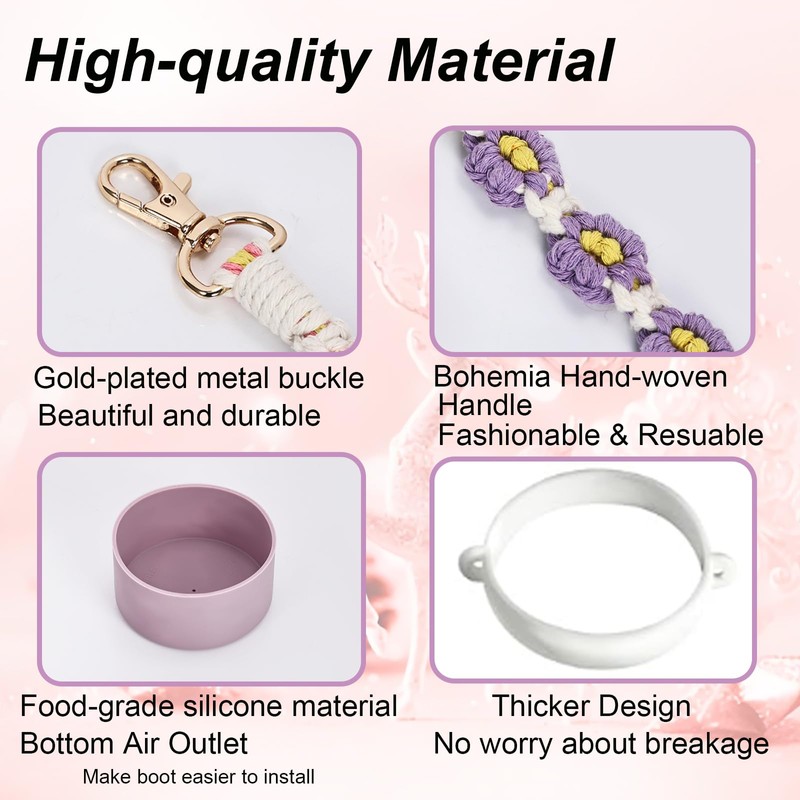 High-quality Material

Gold-plated metal buckle
Beautiful and durable

Bohemia Hand-woven Handle
Fashionable & Resuable

Food-grade silicone material
Bottom Air Outlet
Make boot easier to install

Thicker Design
No worry about breakage